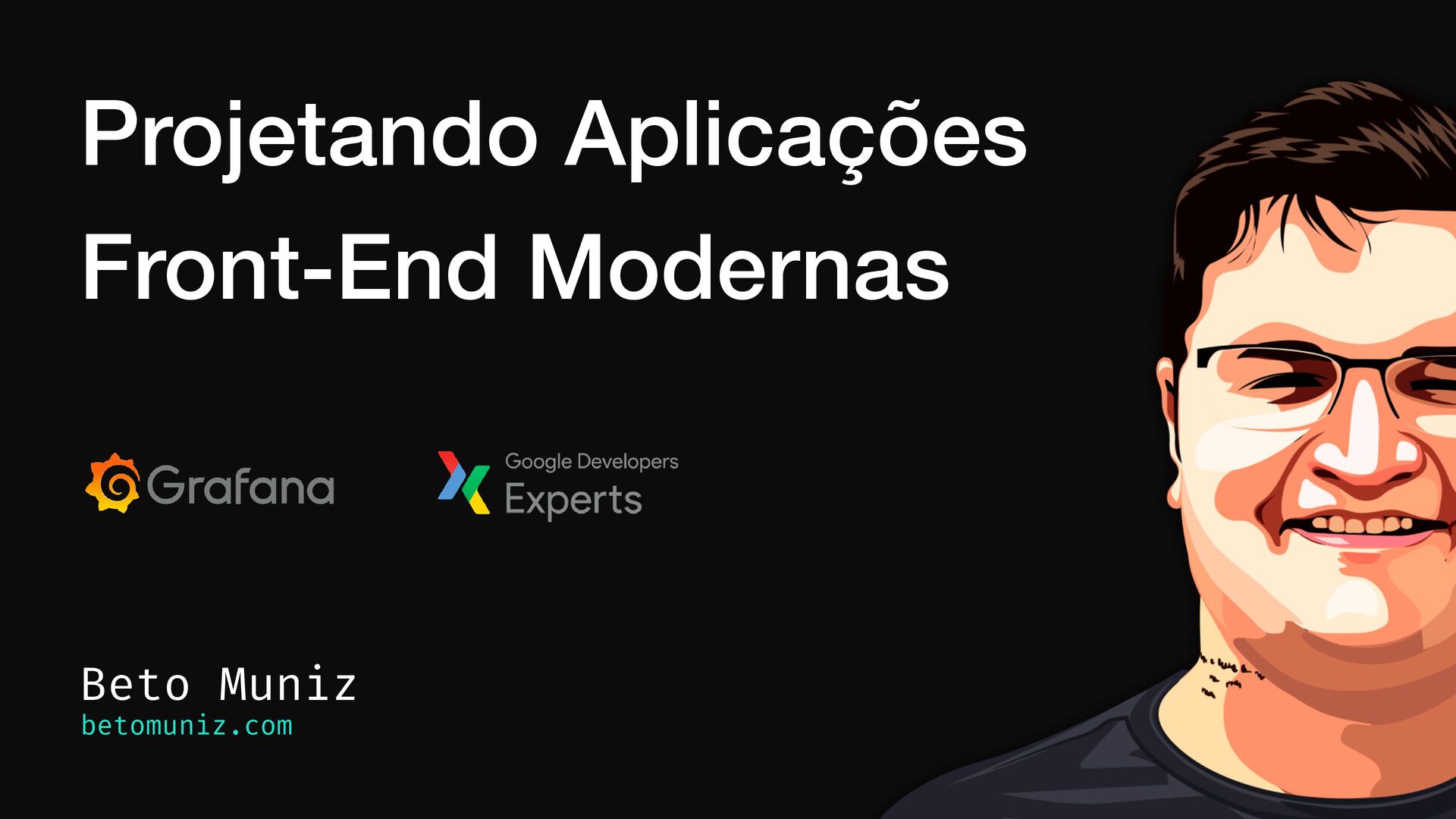 Projetando Aplicações Front-End Modernas

Grafana

Google Developers Experts

Beto Muniz
betomuniz.com